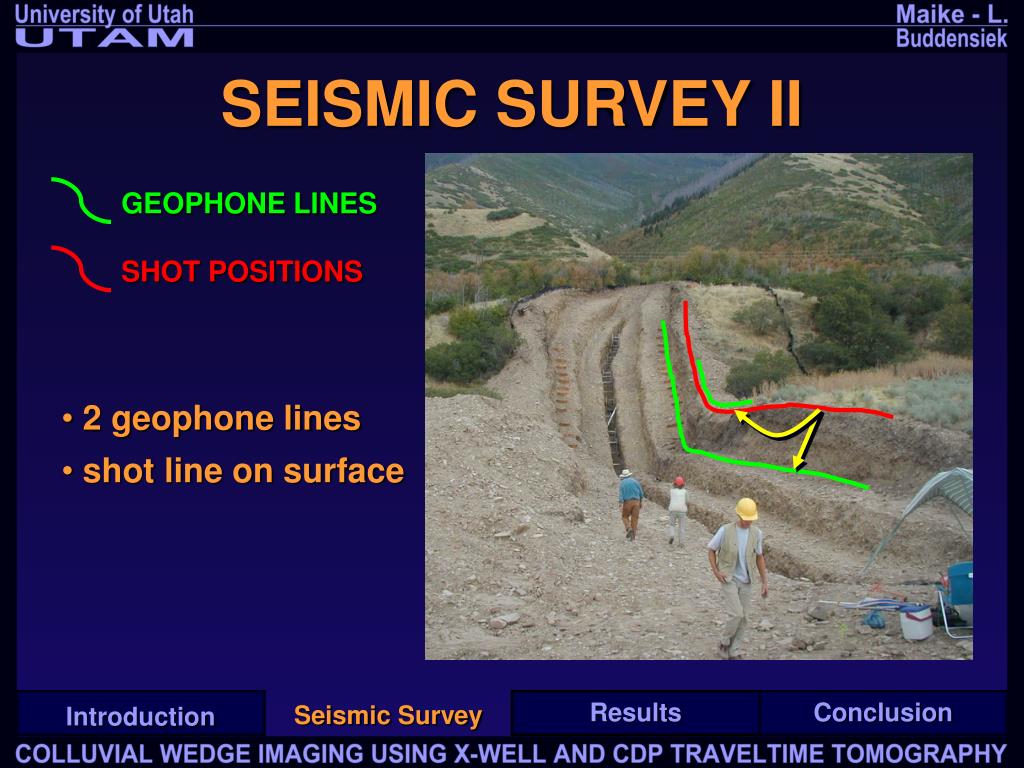 University of Utah
UTAM

Maike - L. Buddensiek

SEISMIC SURVEY II

GEOPHONE LINES

SHOT POSITIONS

• 2 geophone lines
• shot line on surface

Introduction
Seismic Survey
Results
Conclusion

COLLUVIAL WEDGE IMAGING USING X-WELL AND CDP TRAVELTIME TOMOGRAPHY